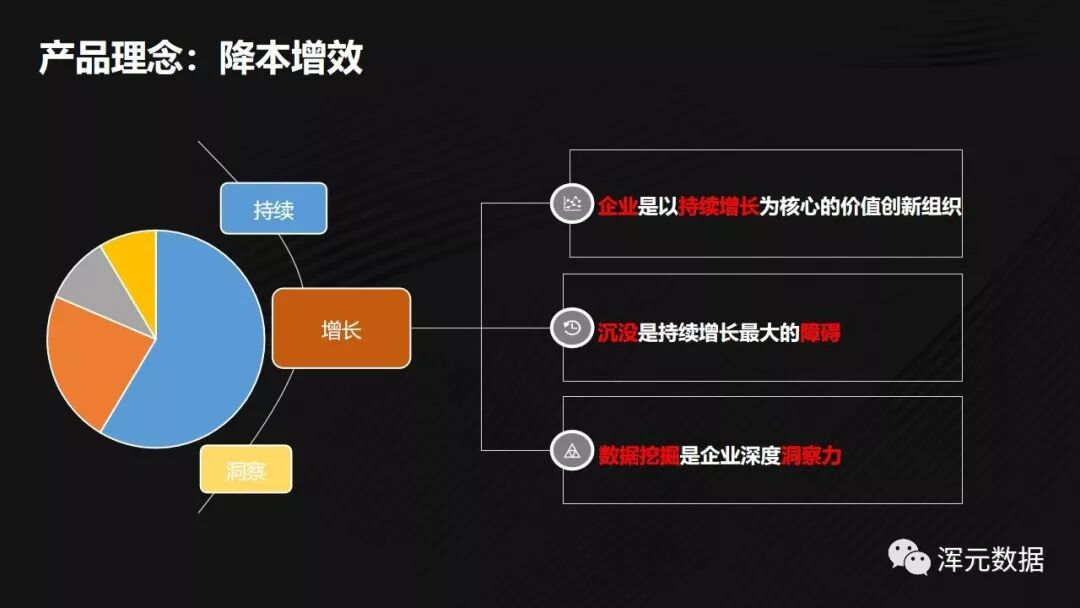 产品理念：降本增效

持续

增长

洞察

企业是以持续增长为核心的价值创新组织

沉没是持续增长最大的障碍

数据挖掘是企业深度洞察力

浑元数据